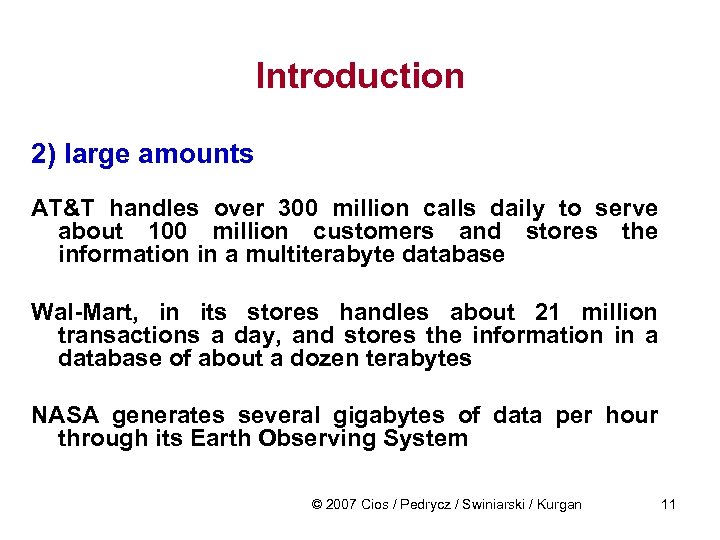 Introduction

2) large amounts

AT&T handles over 300 million calls daily to serve about 100 million customers and stores the information in a multiterabyte database

Wal-Mart, in its stores handles about 21 million transactions a day, and stores the information in a database of about a dozen terabytes

NASA generates several gigabytes of data per hour through its Earth Observing System

© 2007 Cios / Pedrycz / Swiniarski / Kurgan 11